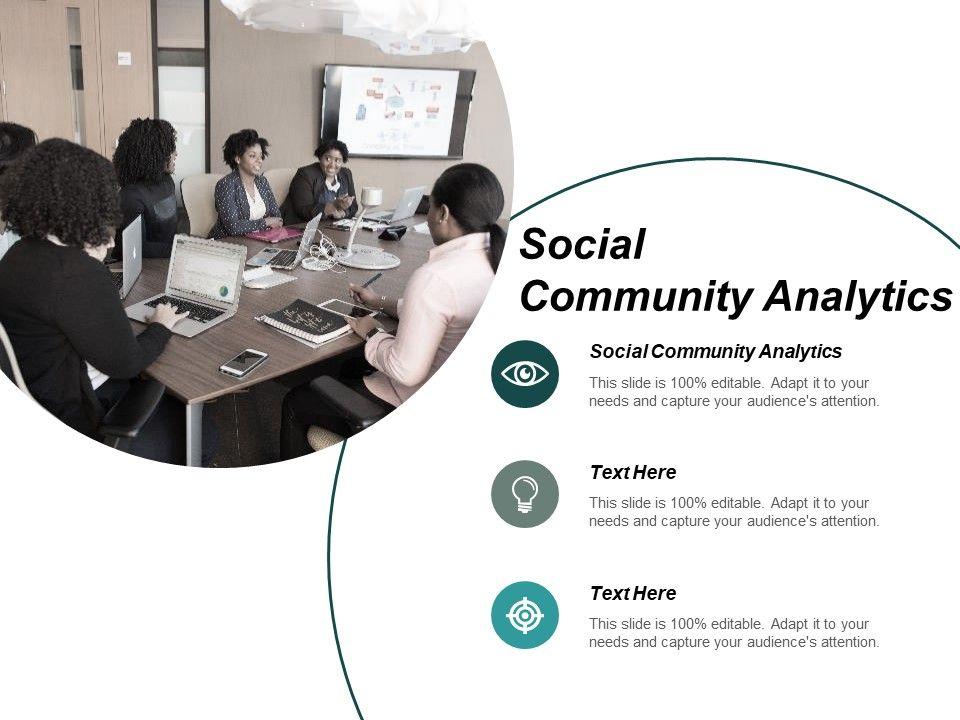 Social Community Analytics

Social Community Analytics

This slide is 100% editable. Adapt it to your needs and capture your audience's attention.

Text Here

This slide is 100% editable. Adapt it to your needs and capture your audience's attention.

Text Here

This slide is 100% editable. Adapt it to your needs and capture your audience's attention.